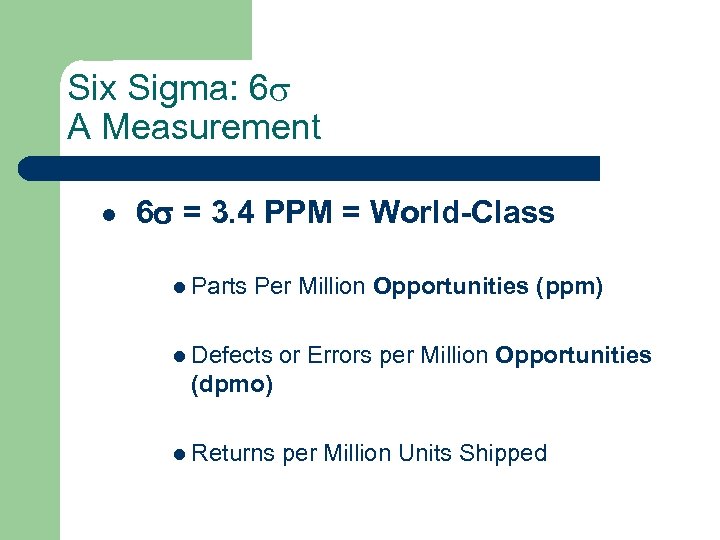 Six Sigma: $6\sigma$
A Measurement

- $6\sigma$ = 3.4 PPM = World-Class

- Parts Per Million Opportunities (ppm)

- Defects or Errors per Million Opportunities (dpmo)

- Returns per Million Units Shipped